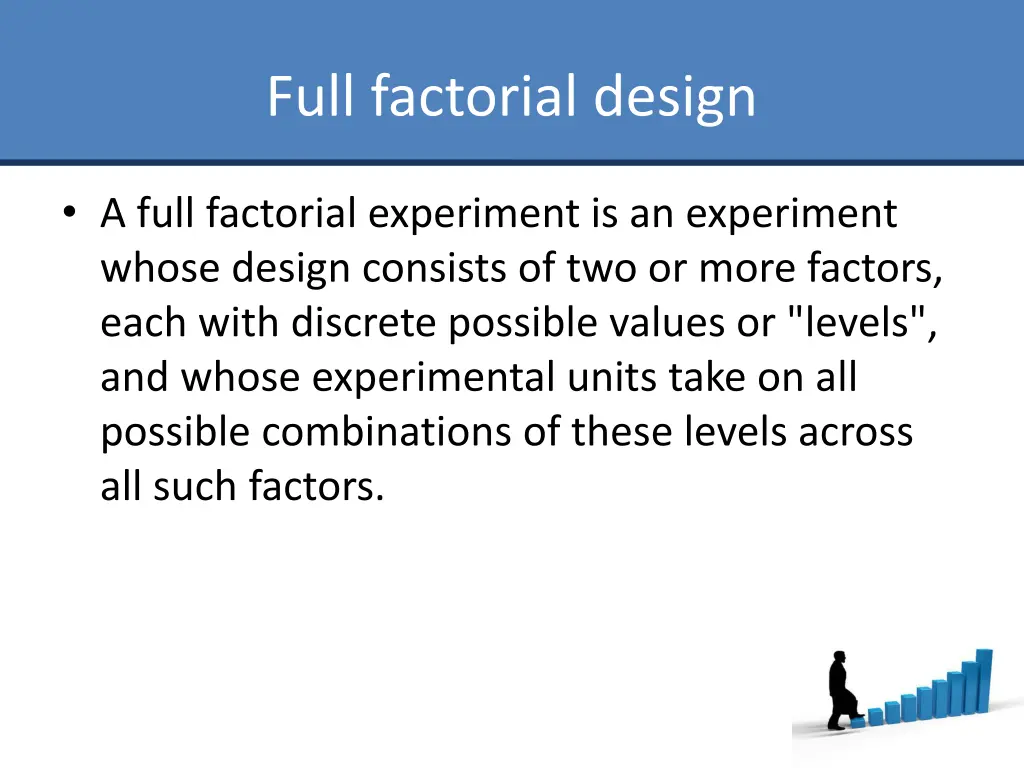 Full factorial design

• A full factorial experiment is an experiment whose design consists of two or more factors, each with discrete possible values or "levels", and whose experimental units take on all possible combinations of these levels across all such factors.